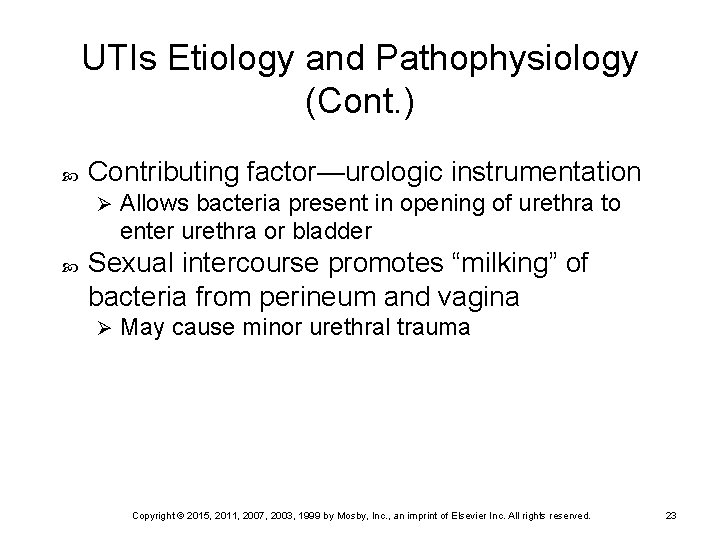 UTIs Etiology and Pathophysiology (Cont.)

Contributing factor—urologic instrumentation

Allows bacteria present in opening of urethra to enter urethra or bladder

Sexual intercourse promotes “milking” of bacteria from perineum and vagina

May cause minor urethral trauma

Copyright © 2015, 2011, 2007, 2003, 1999 by Mosby, Inc., an imprint of Elsevier Inc. All rights reserved.

23